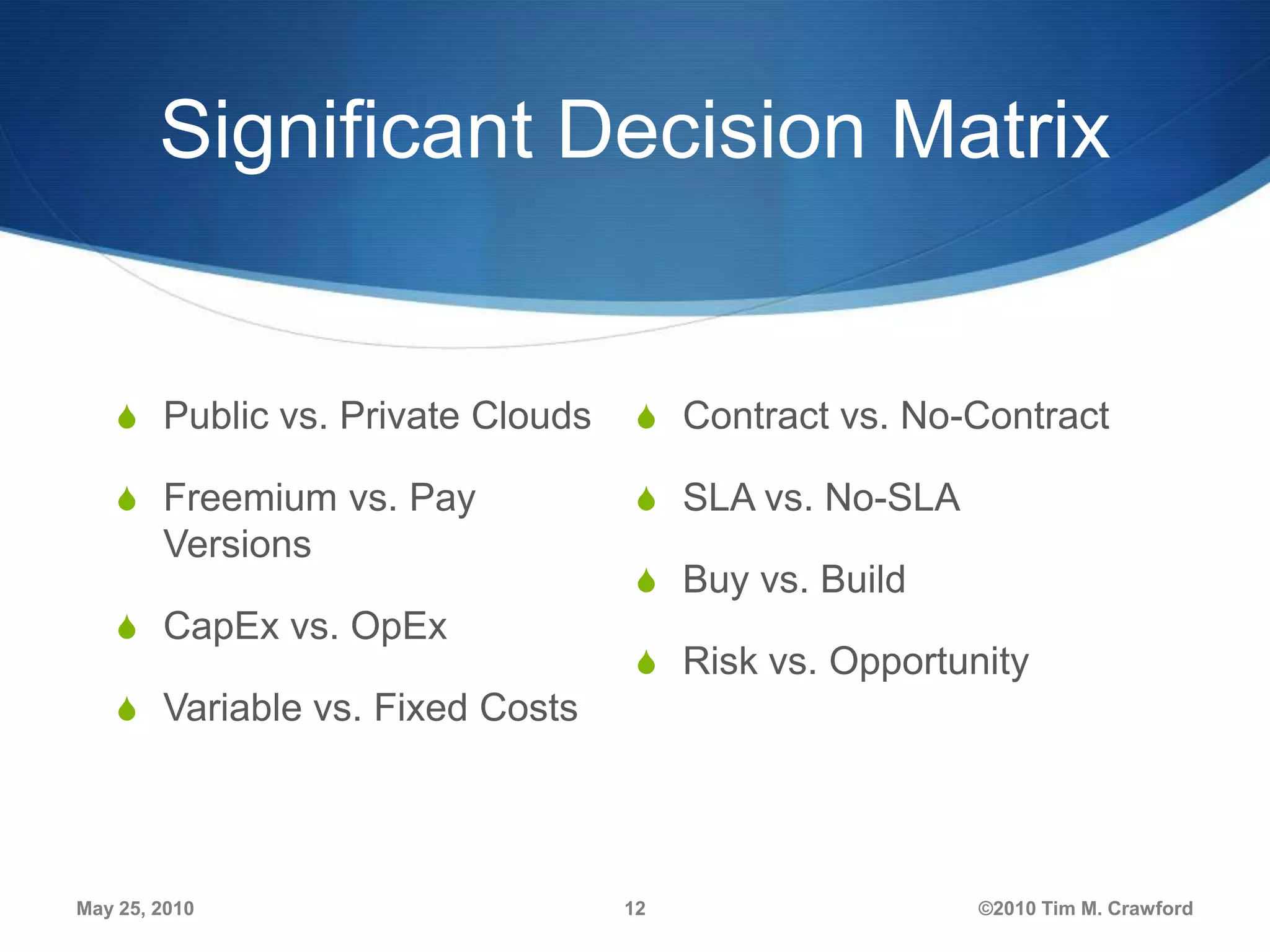 Significant Decision Matrix

Public vs. Private Clouds

Freemium vs. Pay Versions

CapEx vs. OpEx

Variable vs. Fixed Costs

Contract vs. No-Contract

SLA vs. No-SLA

Buy vs. Build

Risk vs. Opportunity

May 25, 2010

12

©2010 Tim M. Crawford